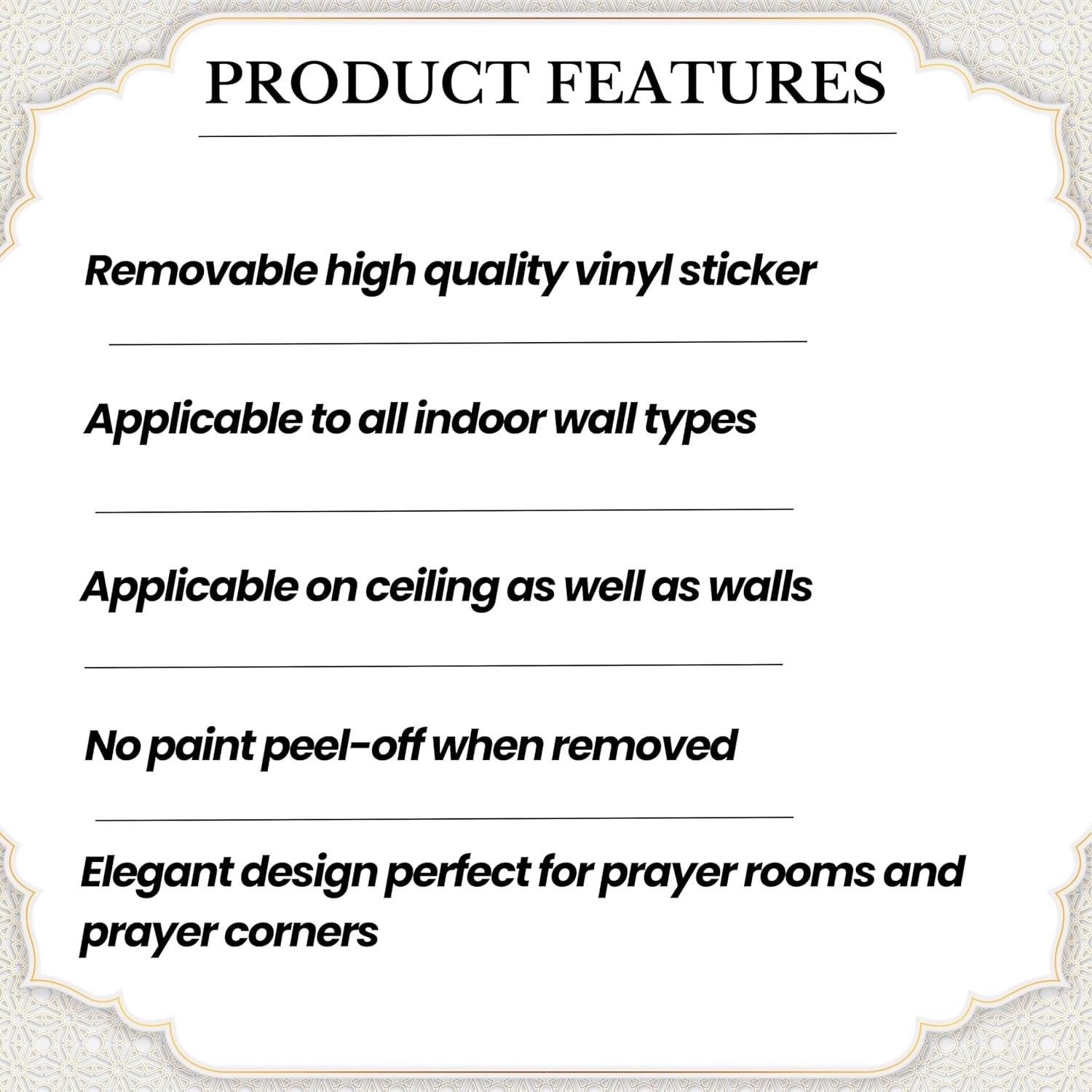 PRODUCT FEATURES

Removable high quality vinyl sticker

Applicable to all indoor wall types

Applicable on ceiling as well as walls

No paint peel-off when removed

Elegant design perfect for prayer rooms and prayer corners